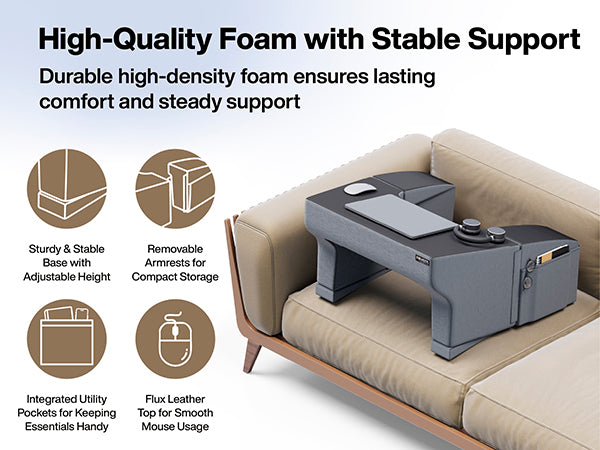 High-Quality Foam with Stable Support

Durable high-density foam ensures lasting comfort and steady support

Sturdy & Stable Base with Adjustable Height

Removable Armrests for Compact Storage

Integrated Utility Pockets for Keeping Essentials Handy

Flux Leather Top for Smooth Mouse Usage